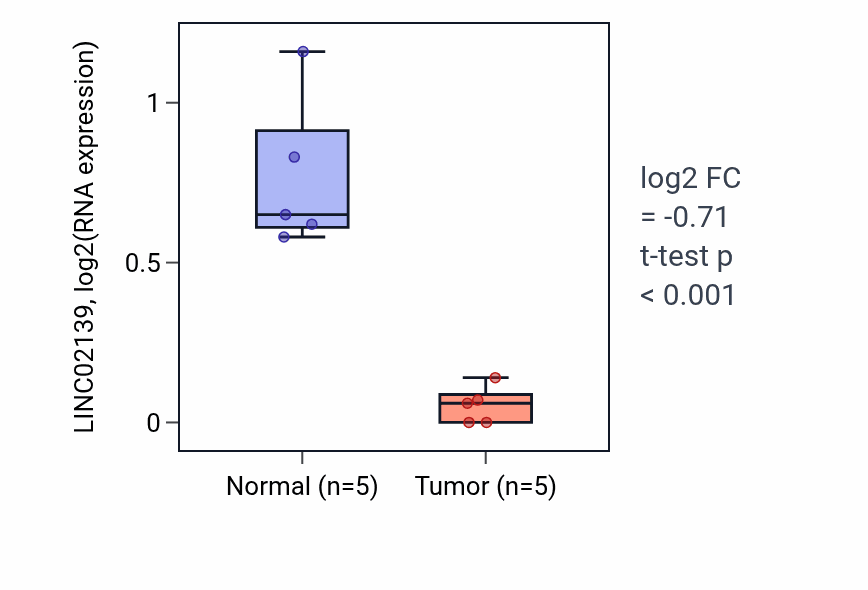 LINC02139, log2(RNA expression)

1
0.5
0

Normal (n=5)
Tumor (n=5)

log2 FC
= -0.71
t-test p
< 0.001